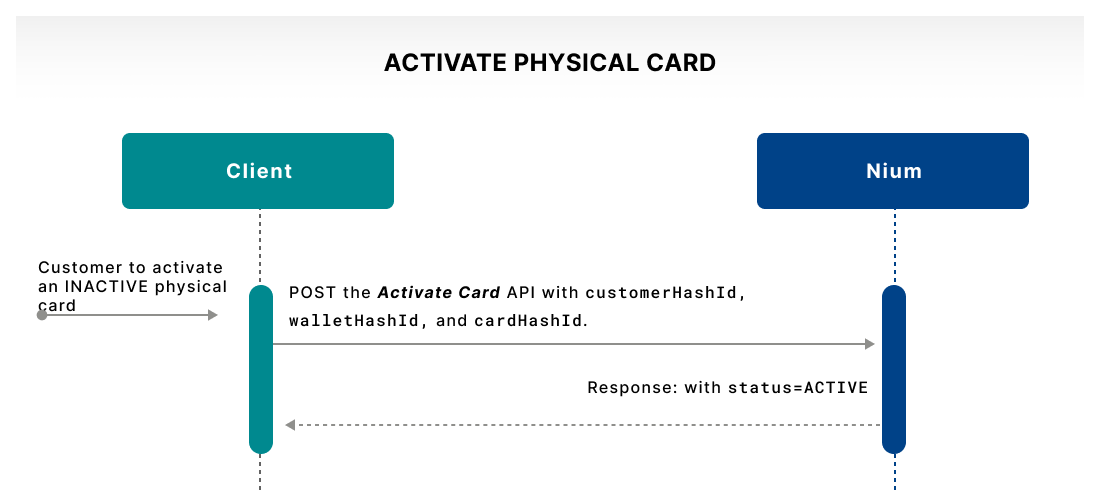 ACTIVATE PHYSICAL CARD

Client

Nium

Customer to activate an INACTIVE physical card

POST the Activate Card API with customerHashId, walletHashId, and cardHashId.

Response: with status=ACTIVE